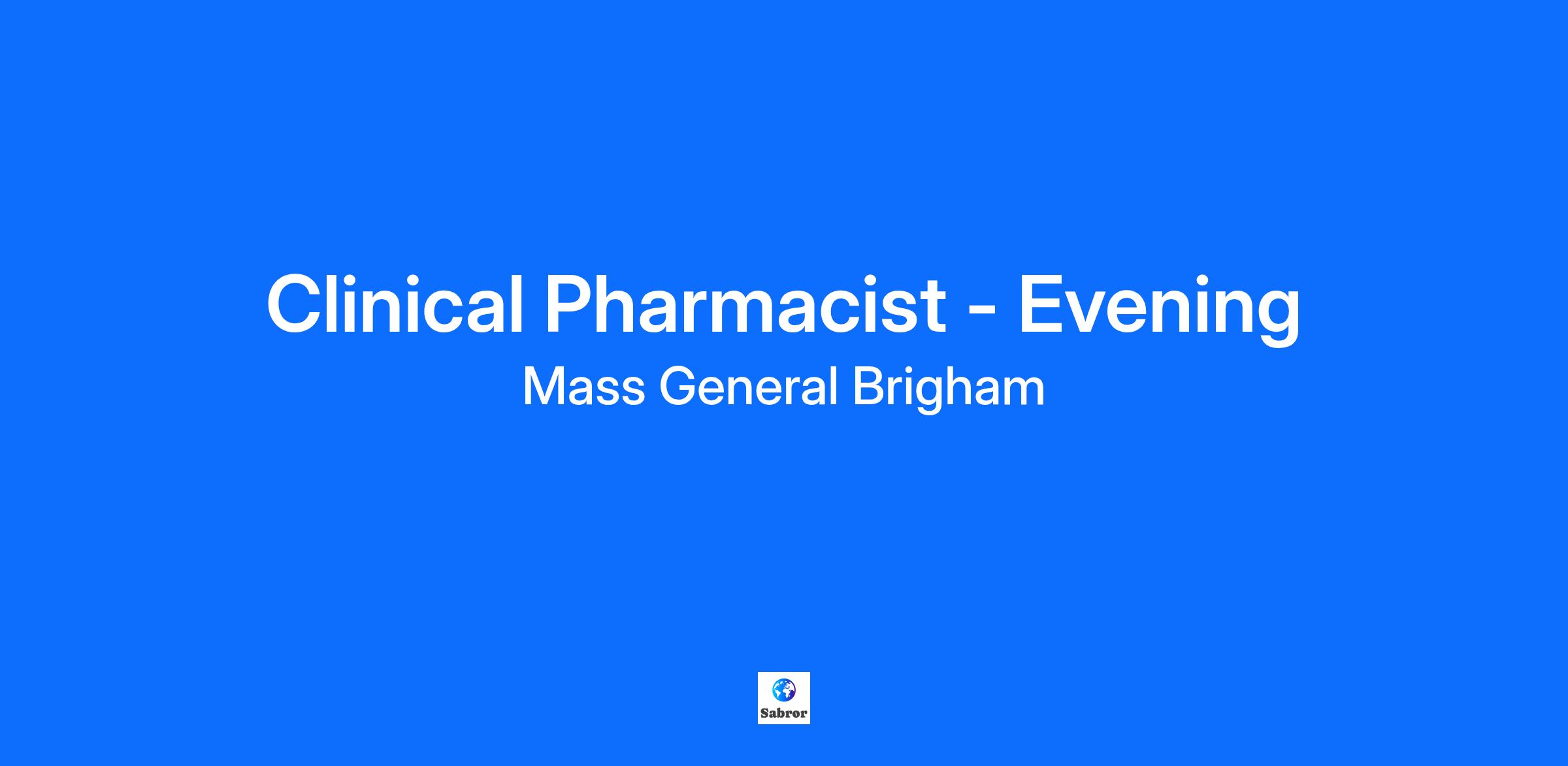 Clinical Pharmacist - Evening
Mass General Brigham

Sabror